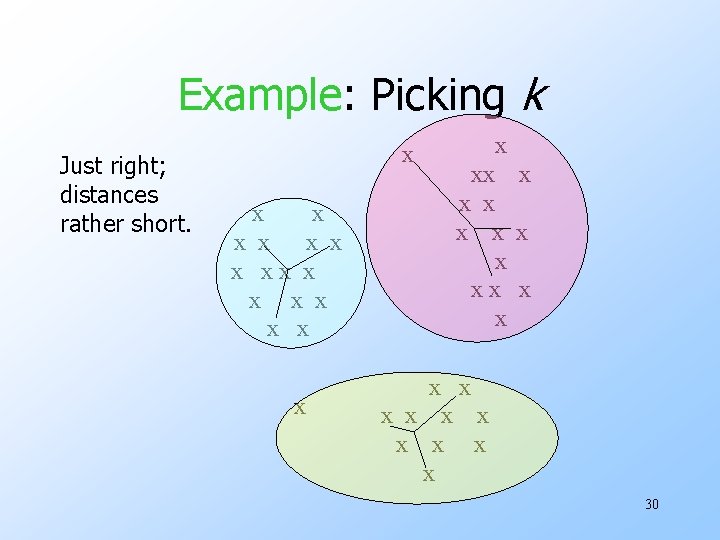 Example: Picking $k$

Just right; distances rather short.

x x
x x x x
x x x x
x x x
x x

x x
xx x
x x
x x x
x
x x x
x

x x
x x x x x
x x x
x

30